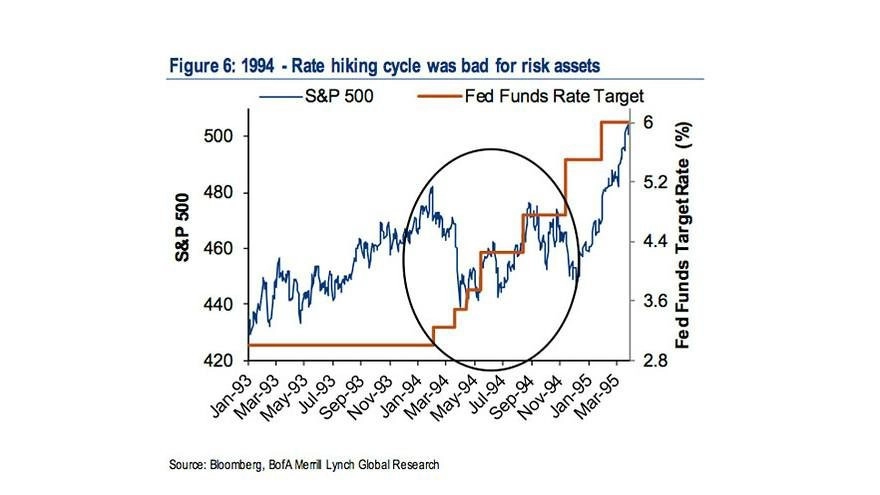 Figure 6: 1994 - Rate hiking cycle was bad for risk assets

S&P 500
Fed Funds Rate Target

S&P 500
500
480
460
440
420

Fed Funds Target Rate (%)
6
5.2
4.4
3.6
2.8

Jan-93
Mar-93
May-93
Jul-93
Sep-93
Nov-93
Jan-94
Mar-94
May-94
Jul-94
Sep-94
Nov-94
Jan-95
Mar-95

Source: Bloomberg, BofA Merrill Lynch Global Research